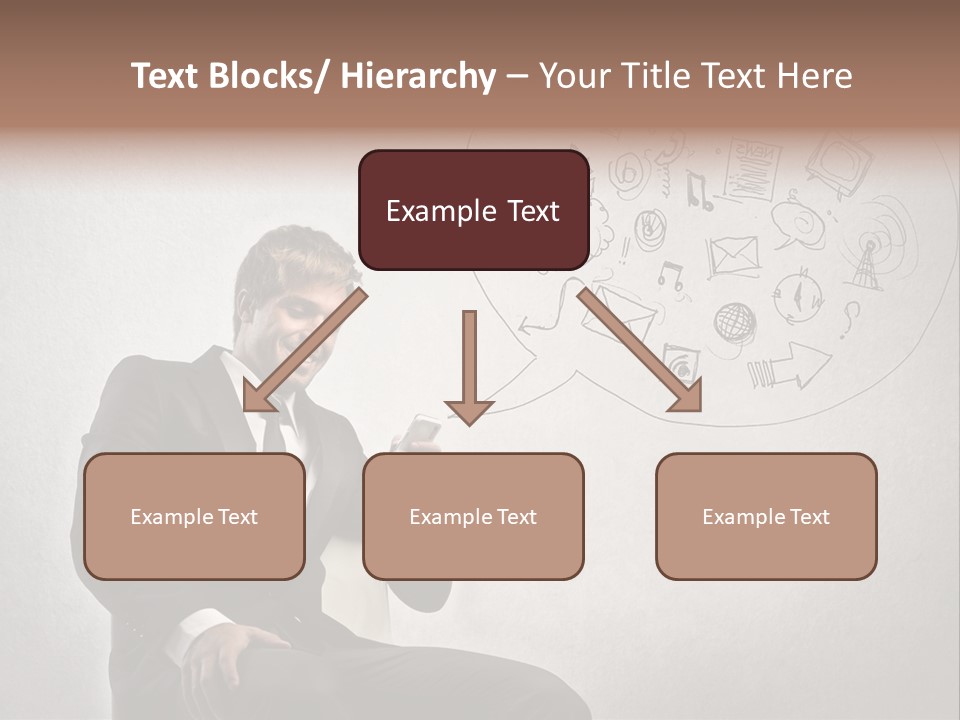 Text Blocks/ Hierarchy – Your Title Text Here

Example Text

Example Text

Example Text

Example Text